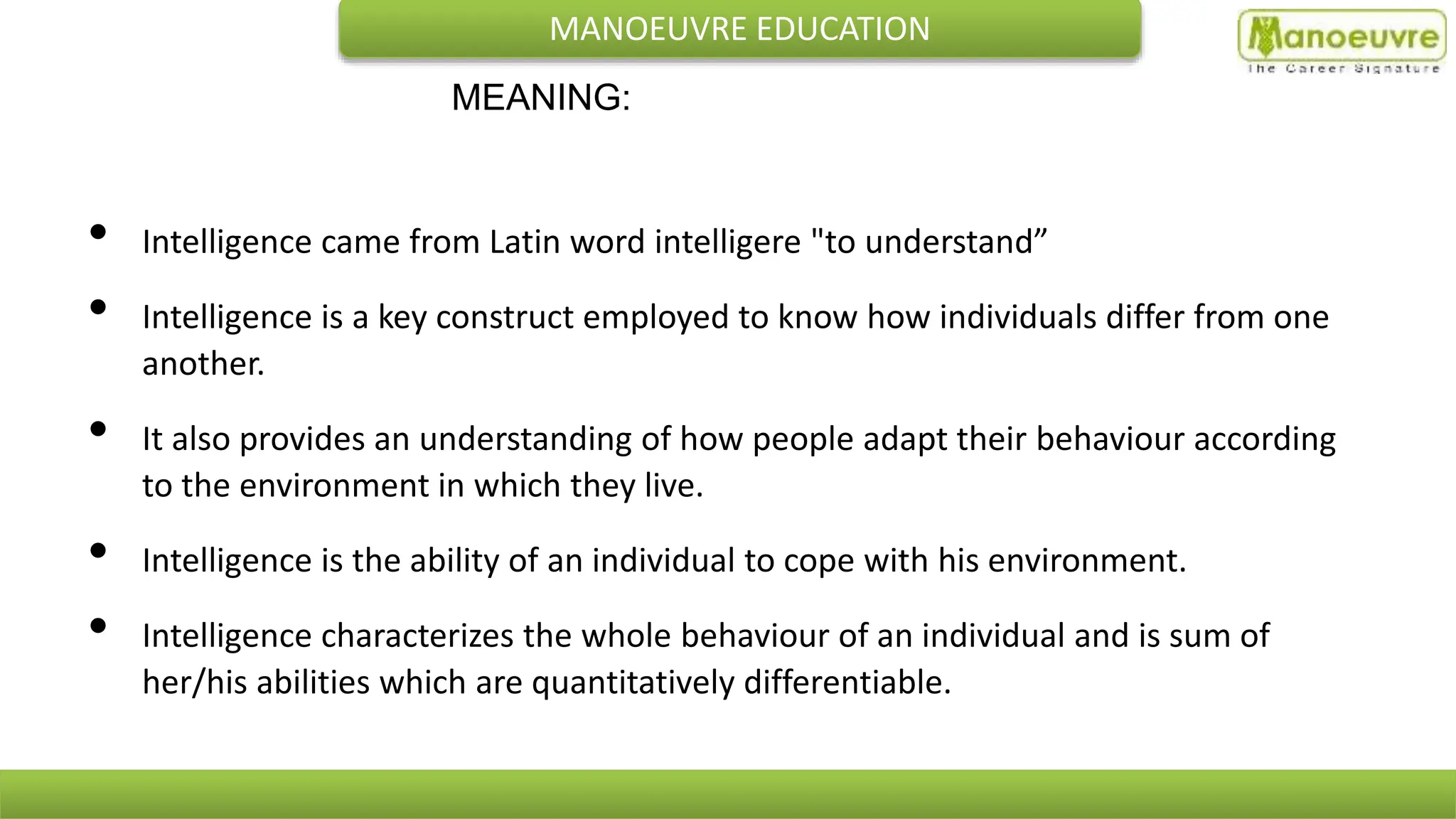 MANOEUVRE EDUCATION

Manoeuvre
The Career Signature

MEANING:

• Intelligence came from Latin word intelligere "to understand”

• Intelligence is a key construct employed to know how individuals differ from one another.

• It also provides an understanding of how people adapt their behaviour according to the environment in which they live.

• Intelligence is the ability of an individual to cope with his environment.

• Intelligence characterizes the whole behaviour of an individual and is sum of her/his abilities which are quantitatively differentiable.